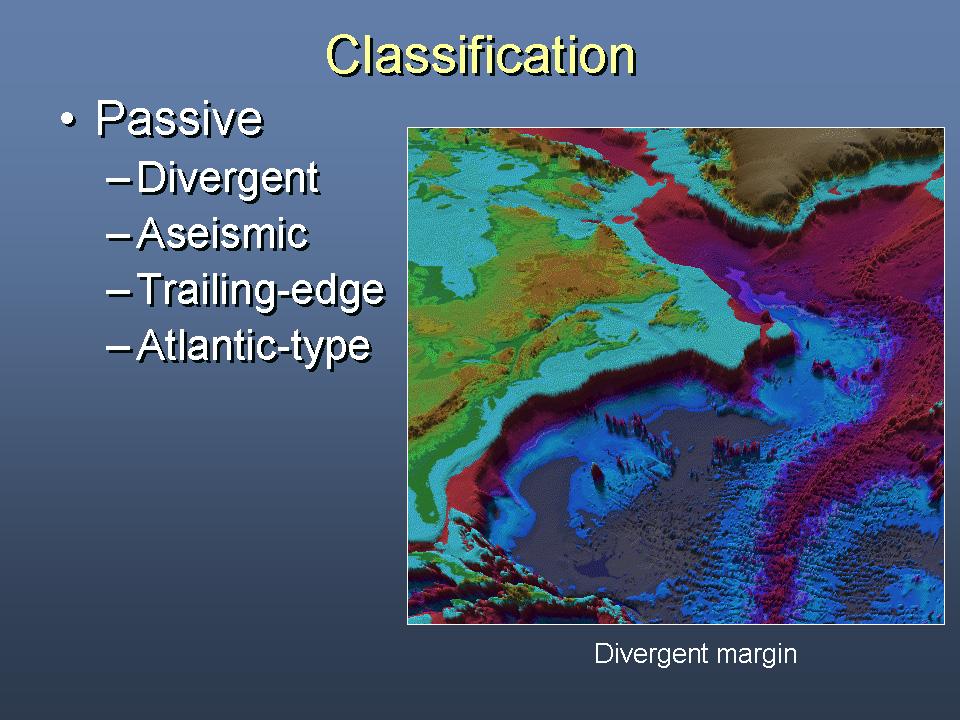 Classification

• Passive
– Divergent
– Aseismic
– Trailing-edge
– Atlantic-type

Divergent margin